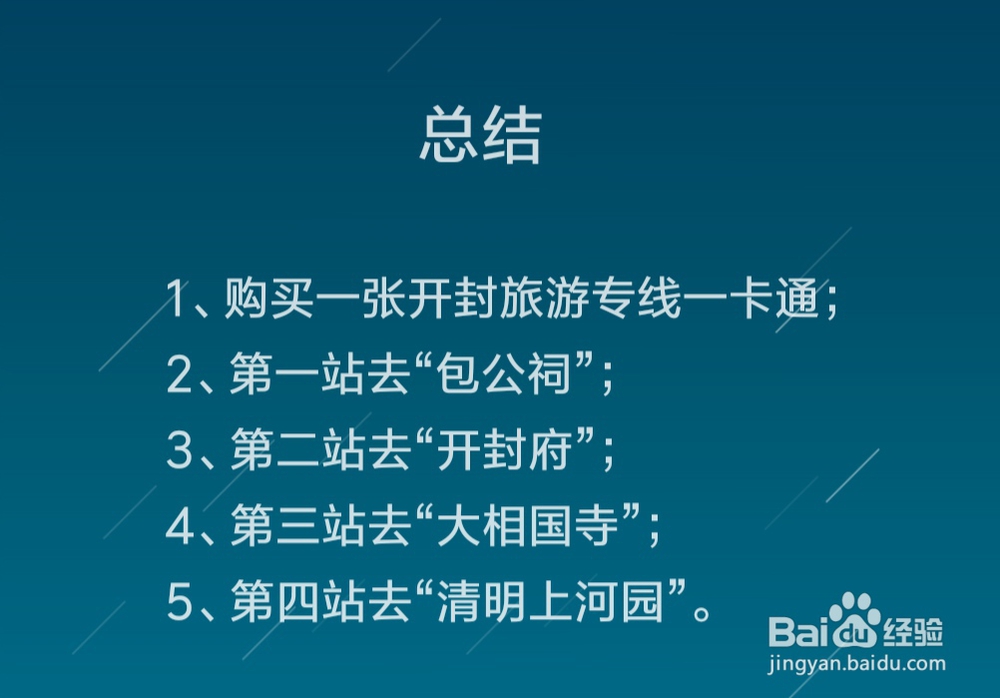 总结

1、购买一张开封旅游专线一卡通；

2、第一站去“包公祠”；

3、第二站去“开封府”；

4、第三站去“大相国寺”；

5、第四站去“清明上河园”。

Baidu经验
jingyan.baidu.com